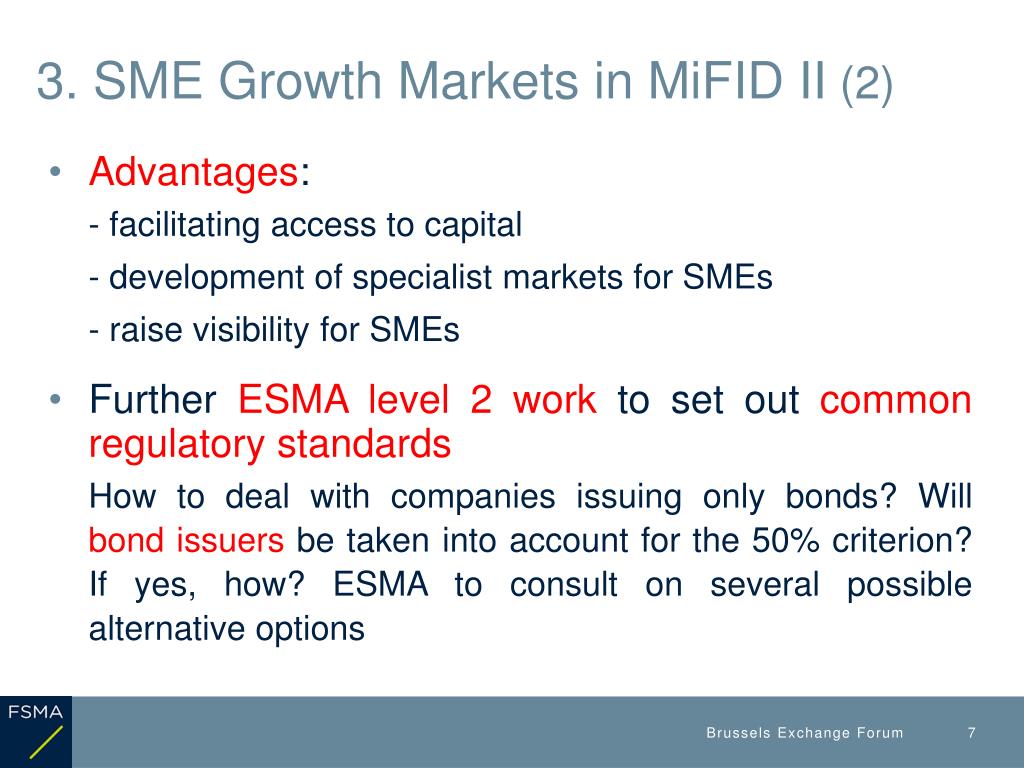 3. SME Growth Markets in MiFID II (2)

• Advantages:
- facilitating access to capital
- development of specialist markets for SMEs
- raise visibility for SMEs

• Further ESMA level 2 work to set out common regulatory standards

How to deal with companies issuing only bonds? Will bond issuers be taken into account for the 50% criterion? If yes, how? ESMA to consult on several possible alternative options

FSMA

Brussels Exchange Forum

7